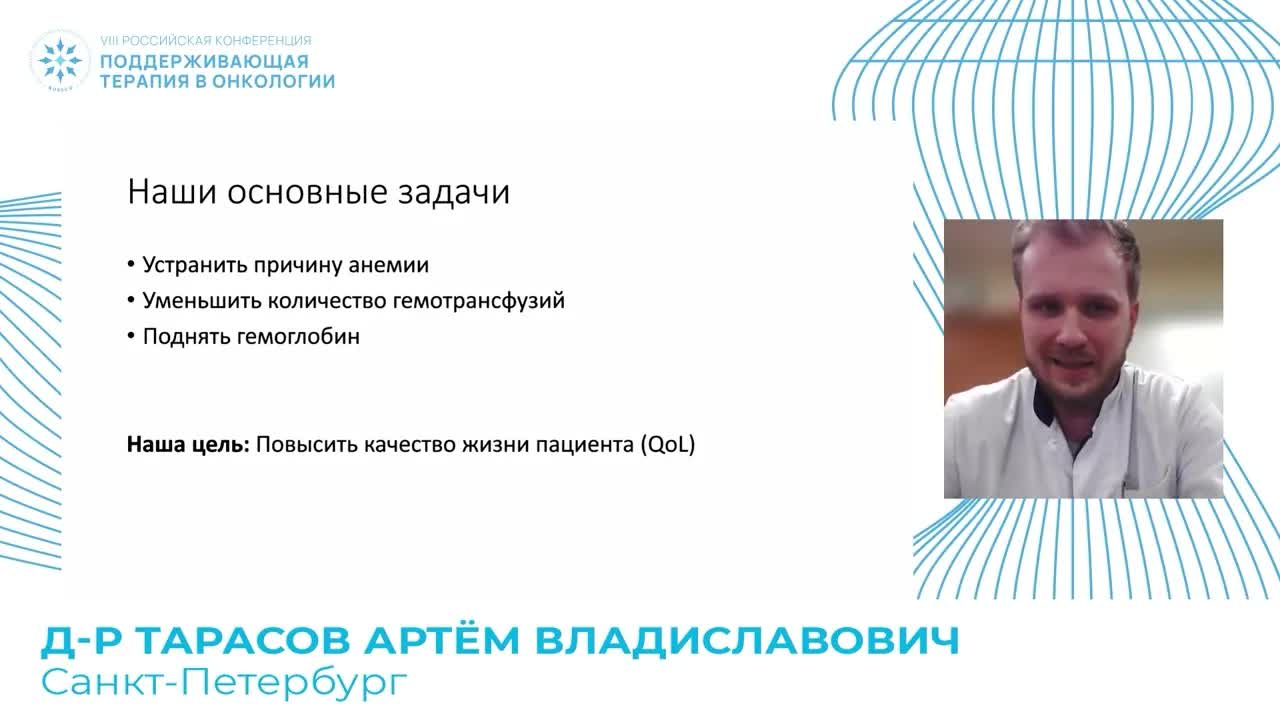 VIII РОССИЙСКАЯ КОНФЕРЕНЦИЯ
ПОДДЕРЖИВАЮЩАЯ ТЕРАПИЯ В ОНКОЛОГИИ

Наши основные задачи

• Устранить причину анемии
• Уменьшить количество гемотрансфузий
• Поднять гемоглобин

**Наша цель:** Повысить качество жизни пациента (QoL)

Д-Р ТАРАСОВ АРТЁМ ВЛАДИСЛАВОВИЧ
Санкт-Петербург